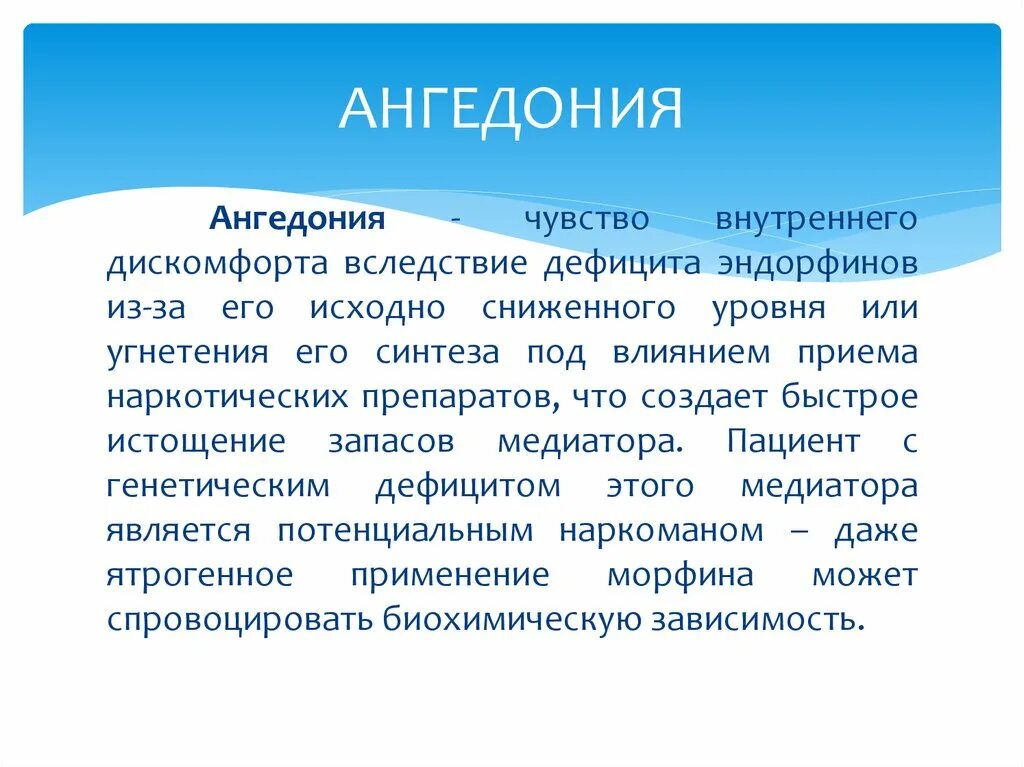 АНГЕДОНИЯ

Ангедония - чувство внутреннего дискомфорта вследствие дефицита эндорфинов из-за его исходно сниженного уровня или угнетения его синтеза под влиянием приема наркотических препаратов, что создает быстрое истощение запасов медиатора. Пациент с генетическим дефицитом этого медиатора является потенциальным наркоманом – даже ятрогенное применение морфина может спровоцировать биохимическую зависимость.